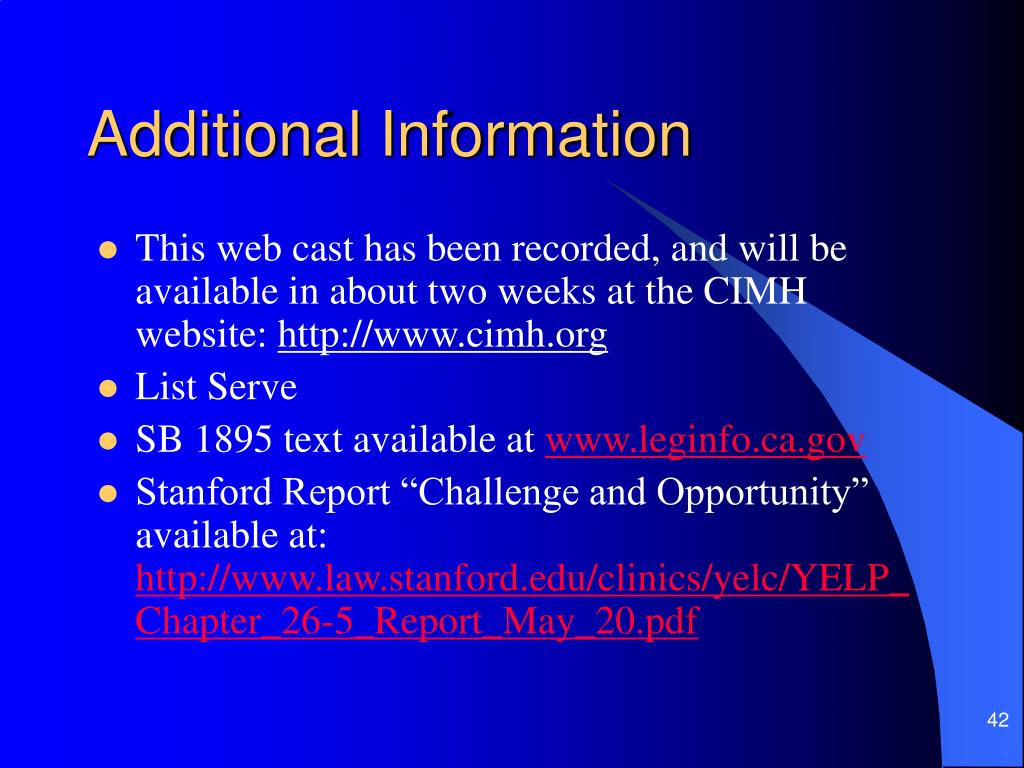 Additional Information

- This web cast has been recorded, and will be available in about two weeks at the CIMH website: http://www.cimh.org
- List Serve
- SB 1895 text available at www.leginfo.ca.gov
- Stanford Report “Challenge and Opportunity” available at: http://www.law.stanford.edu/clinics/yelc/YELP_Chapter_26-5_Report_May_20.pdf

42